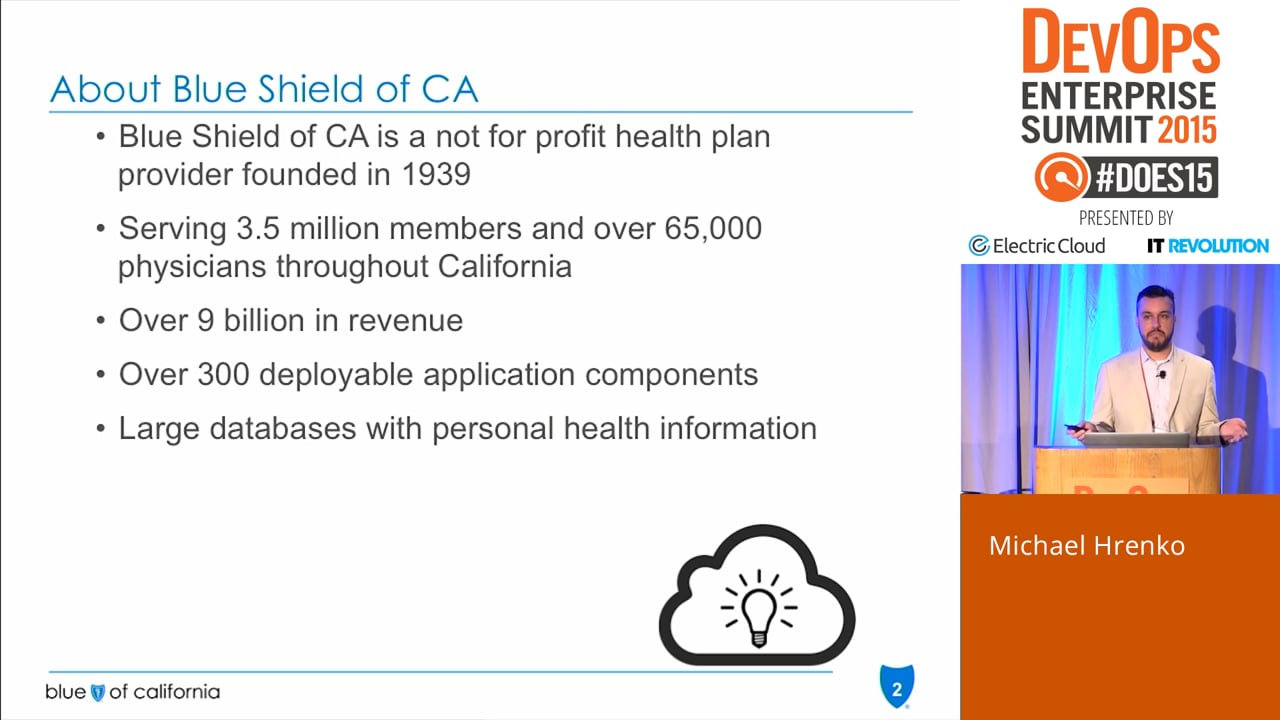 About Blue Shield of CA

• Blue Shield of CA is a not for profit health plan provider founded in 1939

• Serving 3.5 million members and over 65,000 physicians throughout California

• Over 9 billion in revenue

• Over 300 deployable application components

• Large databases with personal health information

blue of california

2

DEVOPS ENTERPRISE SUMMIT 2015

#DOES15

PRESENTED BY

Electric Cloud

IT REVOLUTION

Michael Hrenko